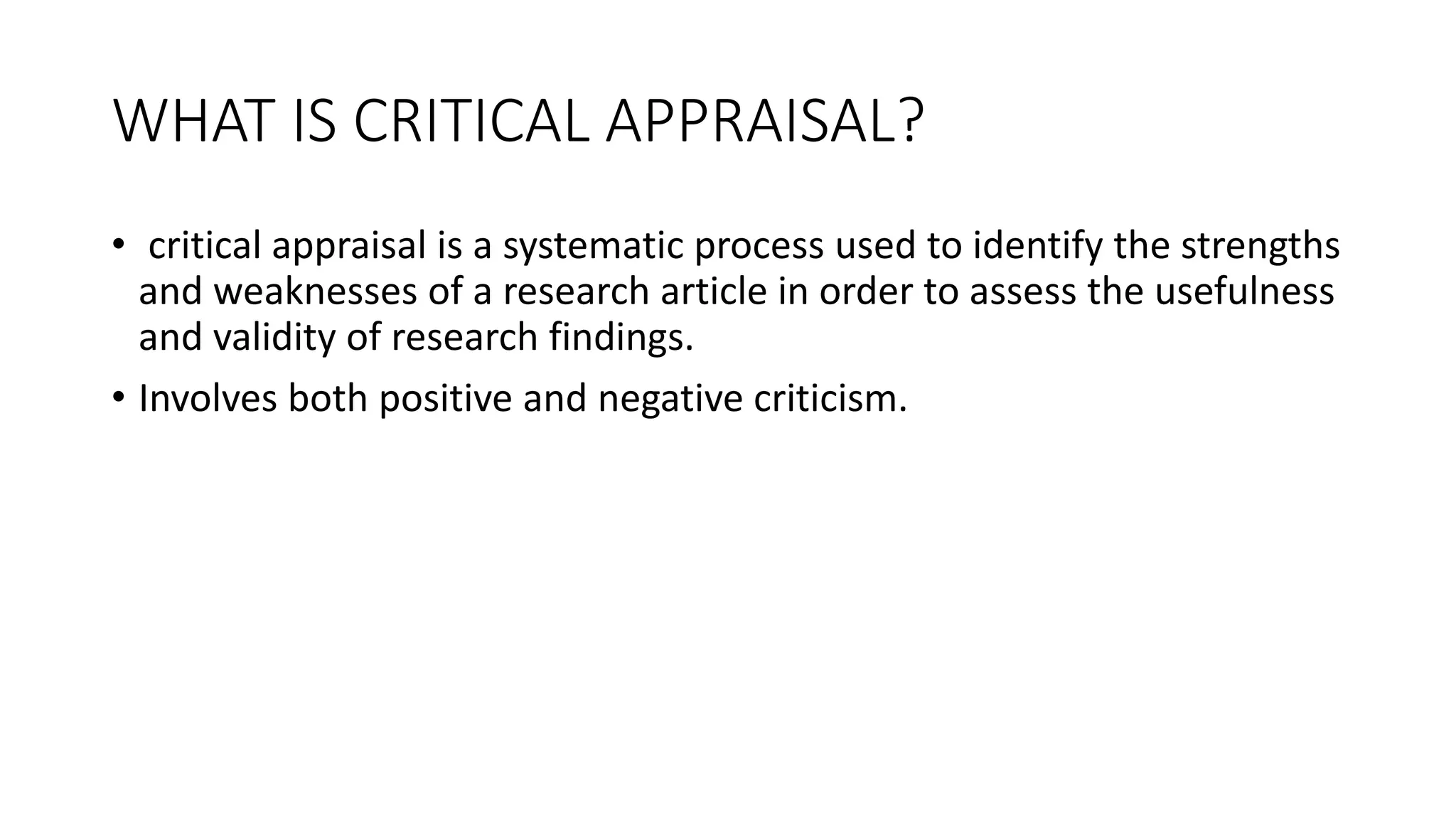 WHAT IS CRITICAL APPRAISAL?

• critical appraisal is a systematic process used to identify the strengths and weaknesses of a research article in order to assess the usefulness and validity of research findings.

• Involves both positive and negative criticism.